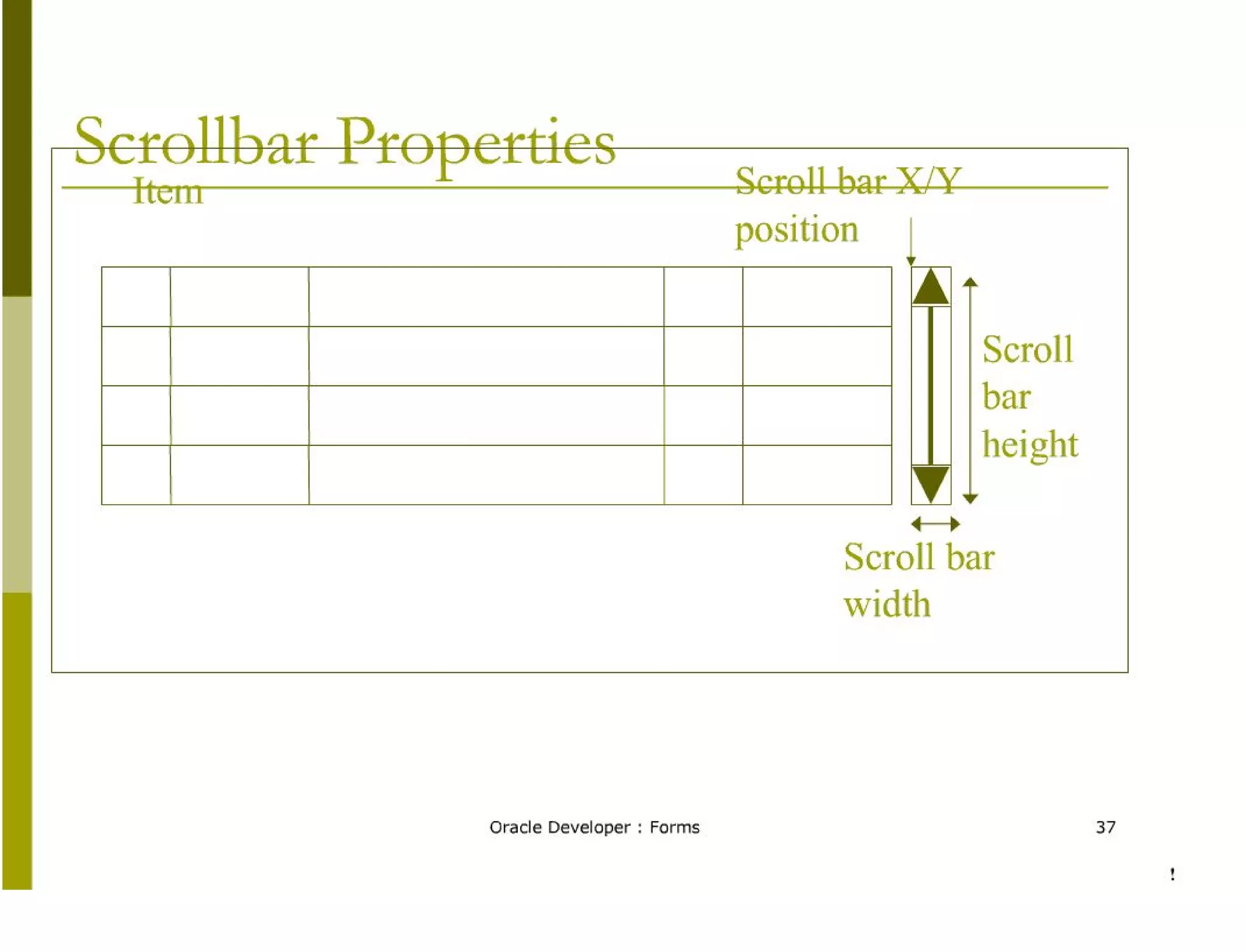 Scrollbar Properties

Item

Scroll bar X/Y position

Scroll bar height

Scroll bar width

Oracle Developer : Forms

37

!